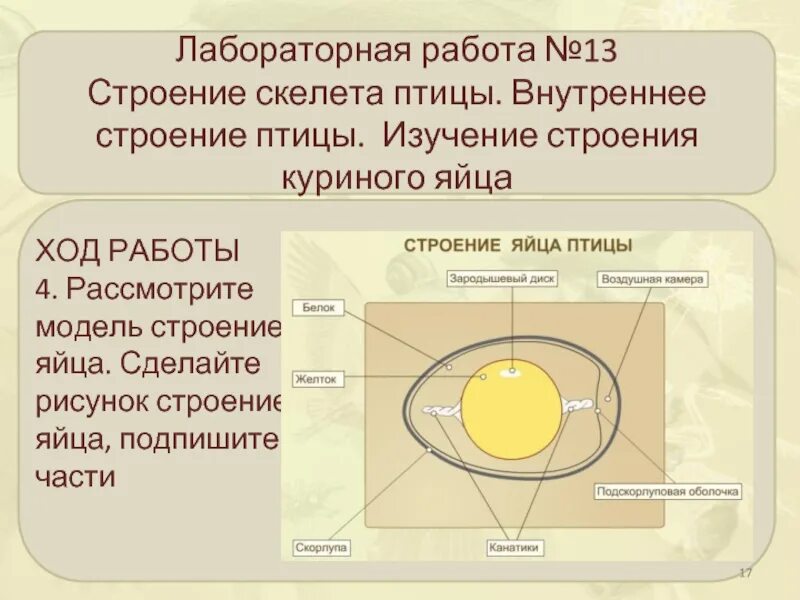 Лабораторная работа №13
Строение скелета птицы. Внутреннее строение птицы. Изучение строения куриного яйца

ХОД РАБОТЫ
4. Рассмотрите модель строение яйца. Сделайте рисунок строение яйца, подпишите части

СТРОЕНИЕ ЯЙЦА ПТИЦЫ

Зародышевый диск
Воздушная камера
Белок
Желток
Подскорлуповая оболочка
Скорлупа
Канатики

17